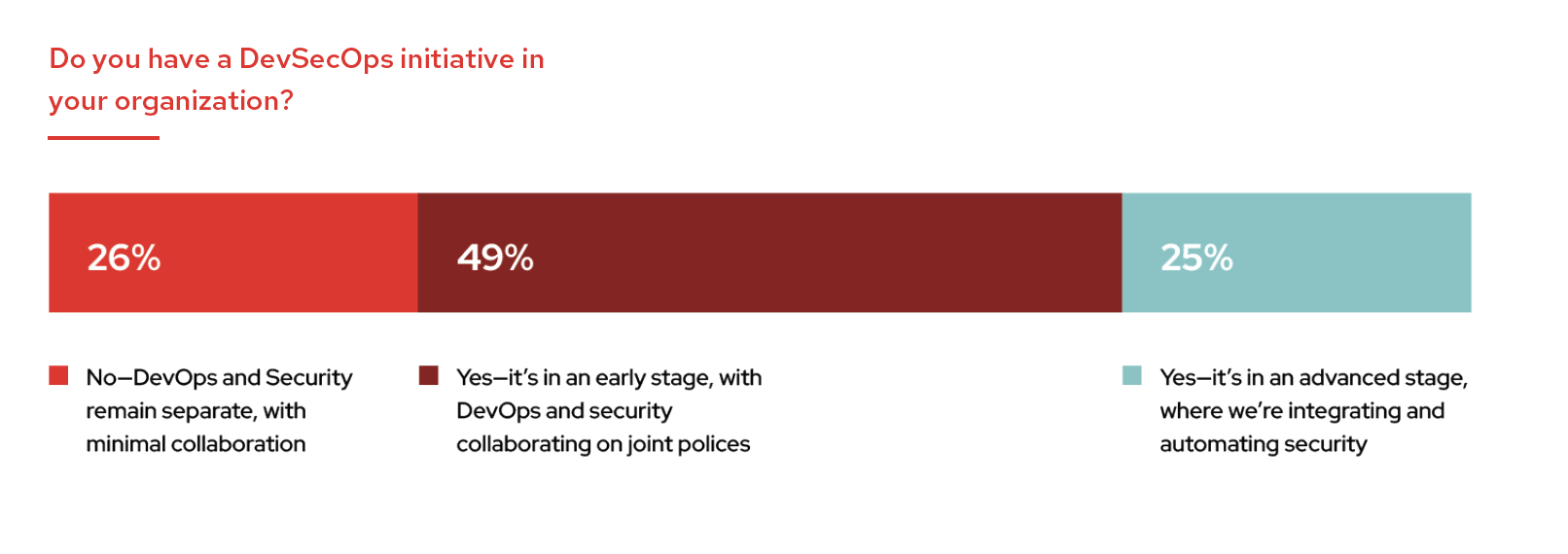 Do you have a DevSecOps initiative in your organization?

26%

49%

25%

No—DevOps and Security remain separate, with minimal collaboration

Yes—it's in an early stage, with DevOps and security collaborating on joint polices

Yes—it's in an advanced stage, where we're integrating and automating security